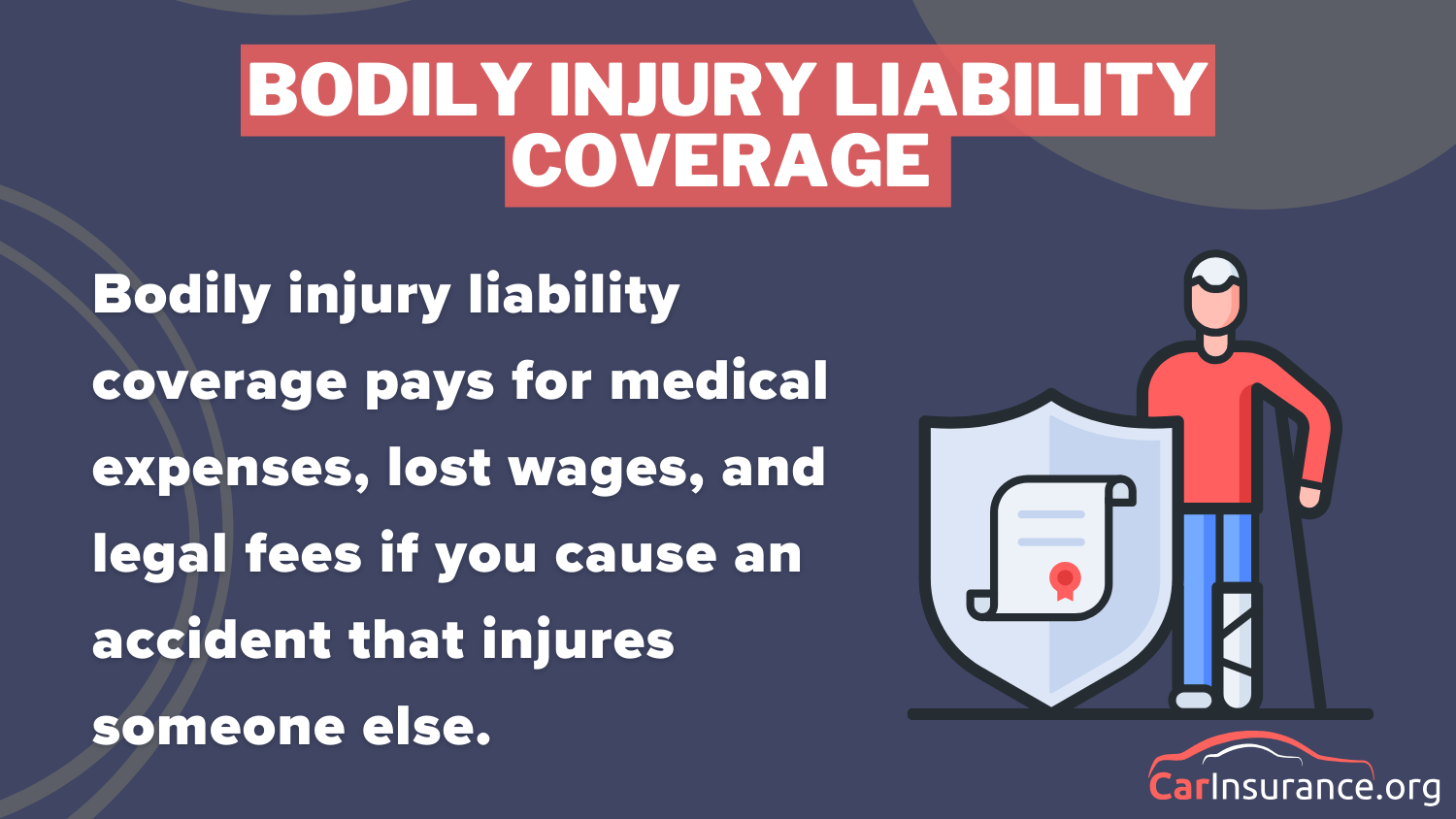 BODILY INJURY LIABILITY COVERAGE

Bodily injury liability coverage pays for medical expenses, lost wages, and legal fees if you cause an accident that injures someone else.

CarInsurance.org